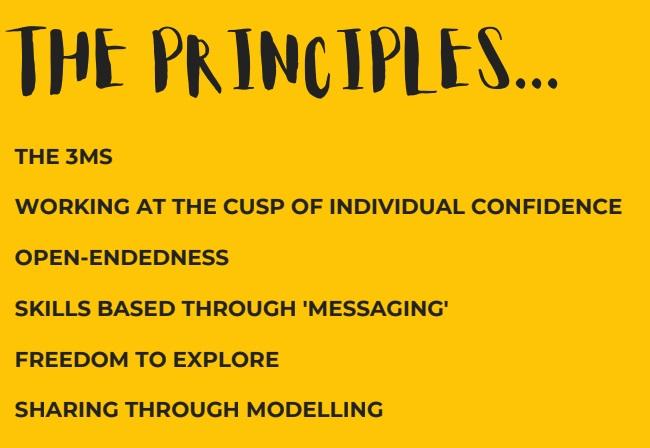 THE PRINCIPLES...

THE 3MS

WORKING AT THE CUSP OF INDIVIDUAL CONFIDENCE

OPEN-ENDEDNESS

SKILLS BASED THROUGH 'MESSAGING'

FREEDOM TO EXPLORE

SHARING THROUGH MODELLING